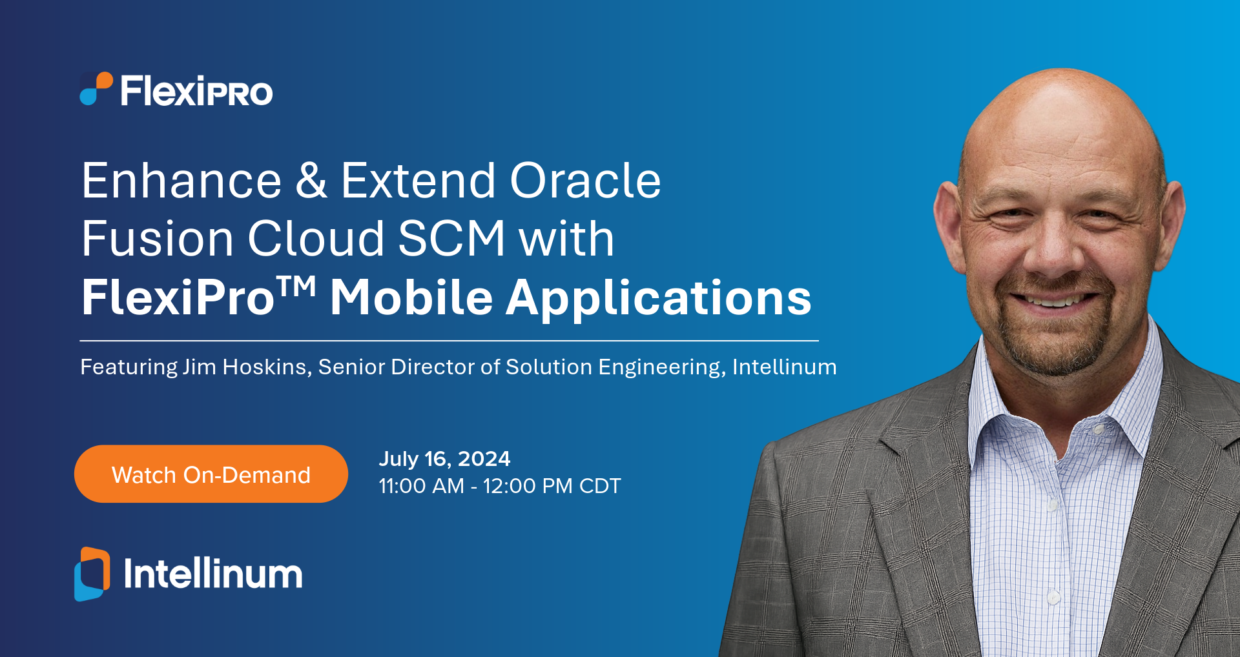 FlexiPRO

Enhance & Extend Oracle Fusion Cloud SCM with FlexiPro™ Mobile Applications

Featuring Jim Hoskins, Senior Director of Solution Engineering, Intellinum

Watch On-Demand

July 16, 2024
11:00 AM - 12:00 PM CDT

Intellinum